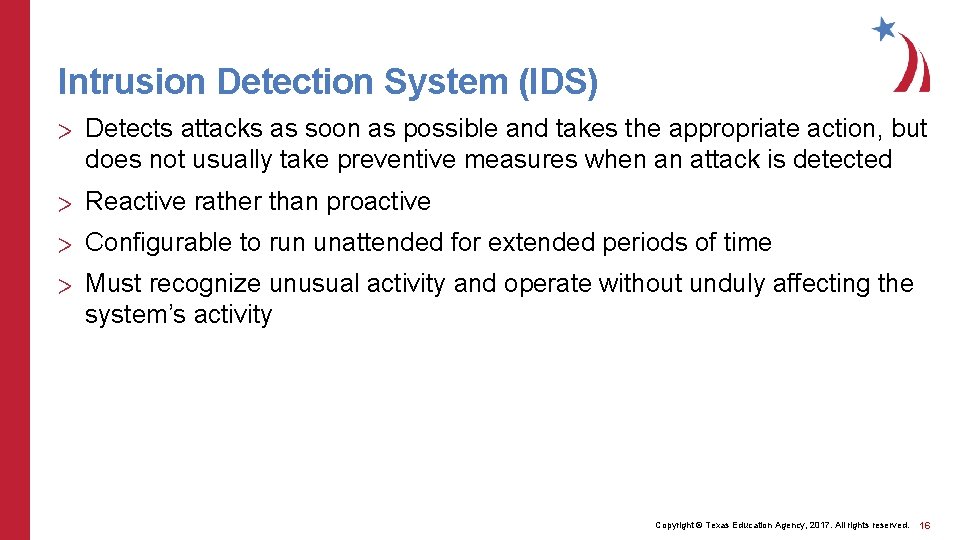 Intrusion Detection System (IDS)

> Detects attacks as soon as possible and takes the appropriate action, but does not usually take preventive measures when an attack is detected

> Reactive rather than proactive

> Configurable to run unattended for extended periods of time

> Must recognize unusual activity and operate without unduly affecting the system's activity

Copyright © Texas Education Agency, 2017. All rights reserved. 16